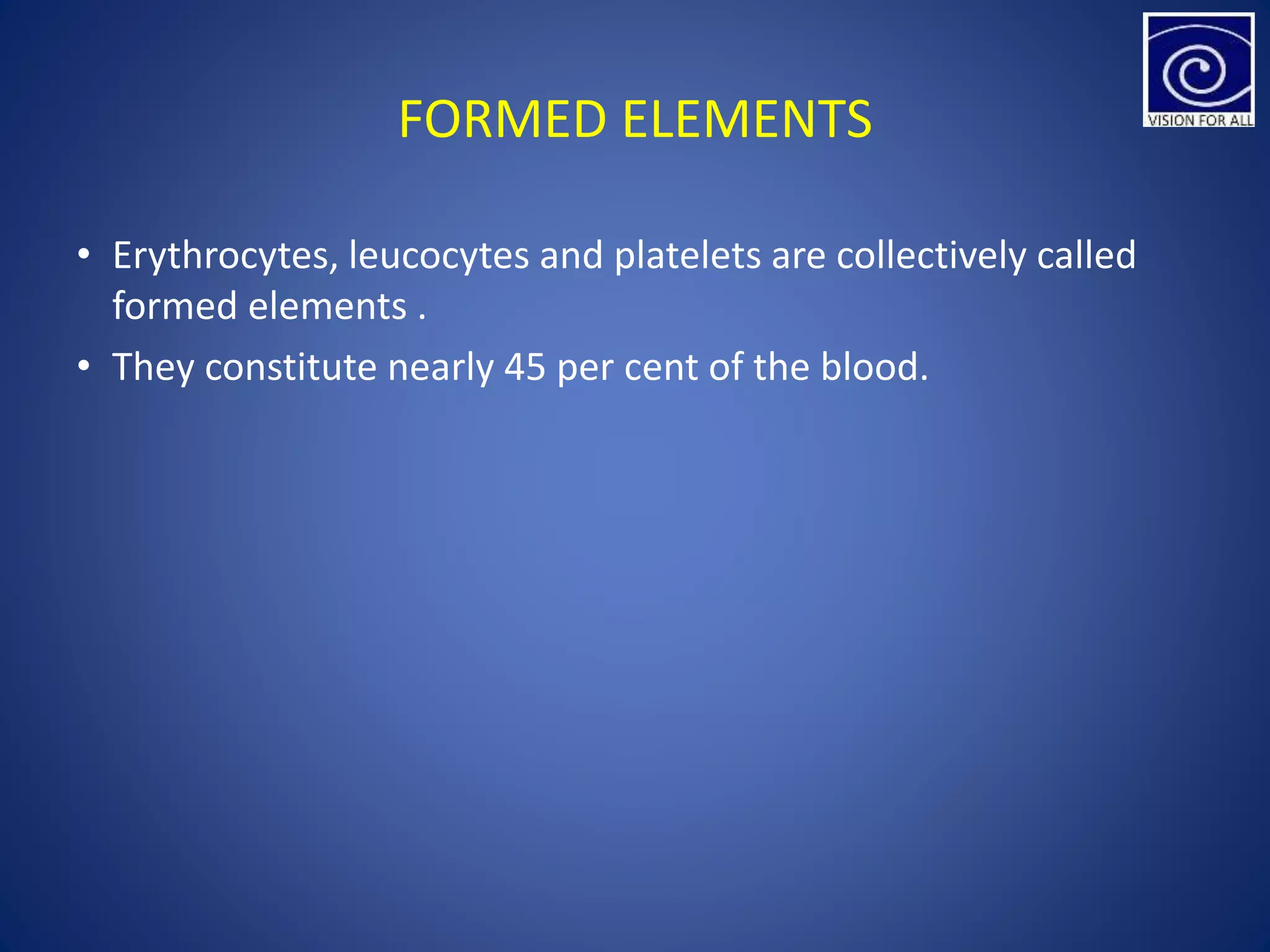 VISION FOR ALL

FORMED ELEMENTS

• Erythrocytes, leucocytes and platelets are collectively called formed elements .

• They constitute nearly 45 per cent of the blood.